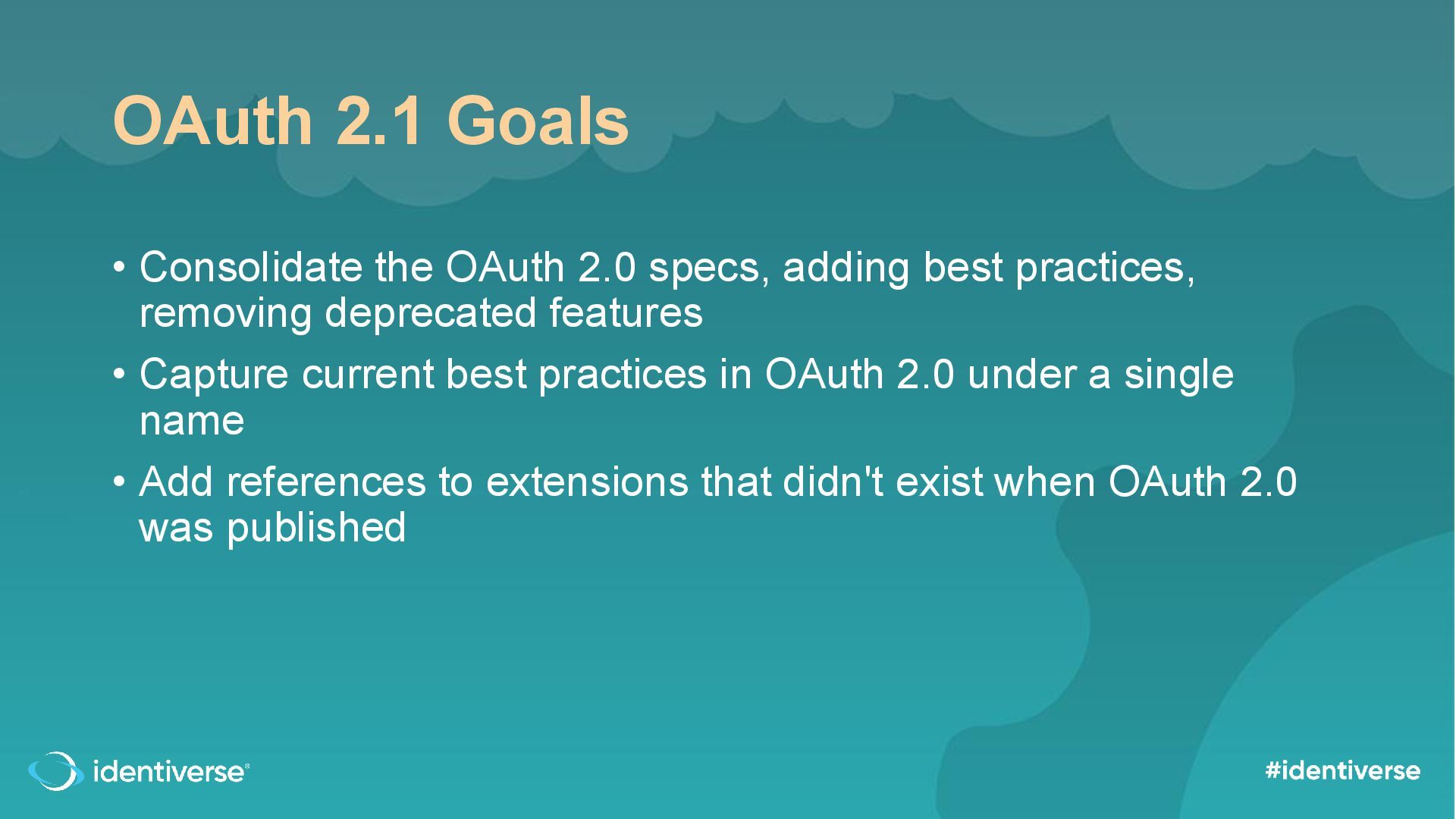 OAuth 2.1 Goals

• Consolidate the OAuth 2.0 specs, adding best practices, removing deprecated features
• Capture current best practices in OAuth 2.0 under a single name
• Add references to extensions that didn't exist when OAuth 2.0 was published

identiverse®

#identiverse